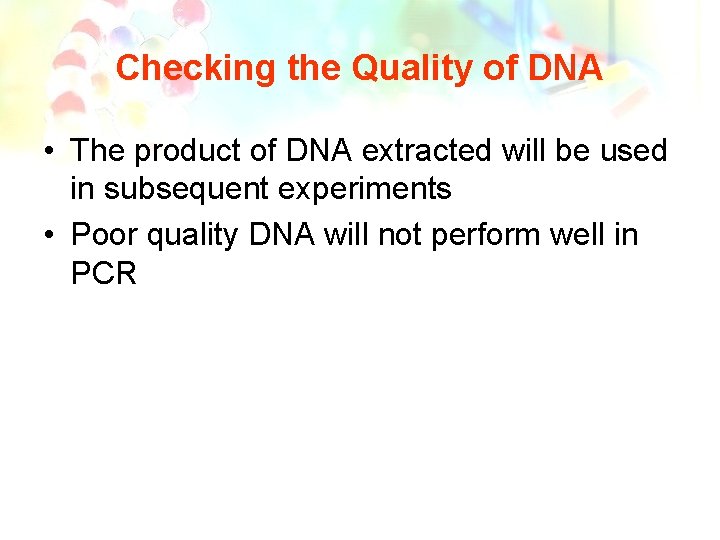 Checking the Quality of DNA

• The product of DNA extracted will be used in subsequent experiments
• Poor quality DNA will not perform well in PCR